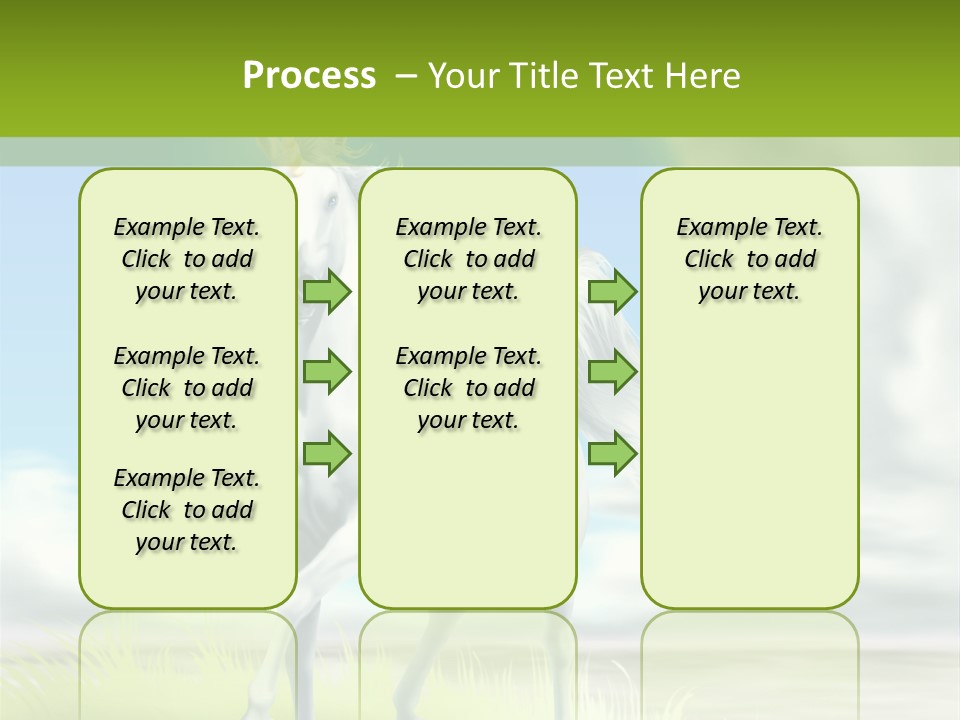 Process – Your Title Text Here

Example Text. Click to add your text.

Example Text. Click to add your text.

Example Text. Click to add your text.

Example Text. Click to add your text.

Example Text. Click to add your text.

Example Text. Click to add your text.